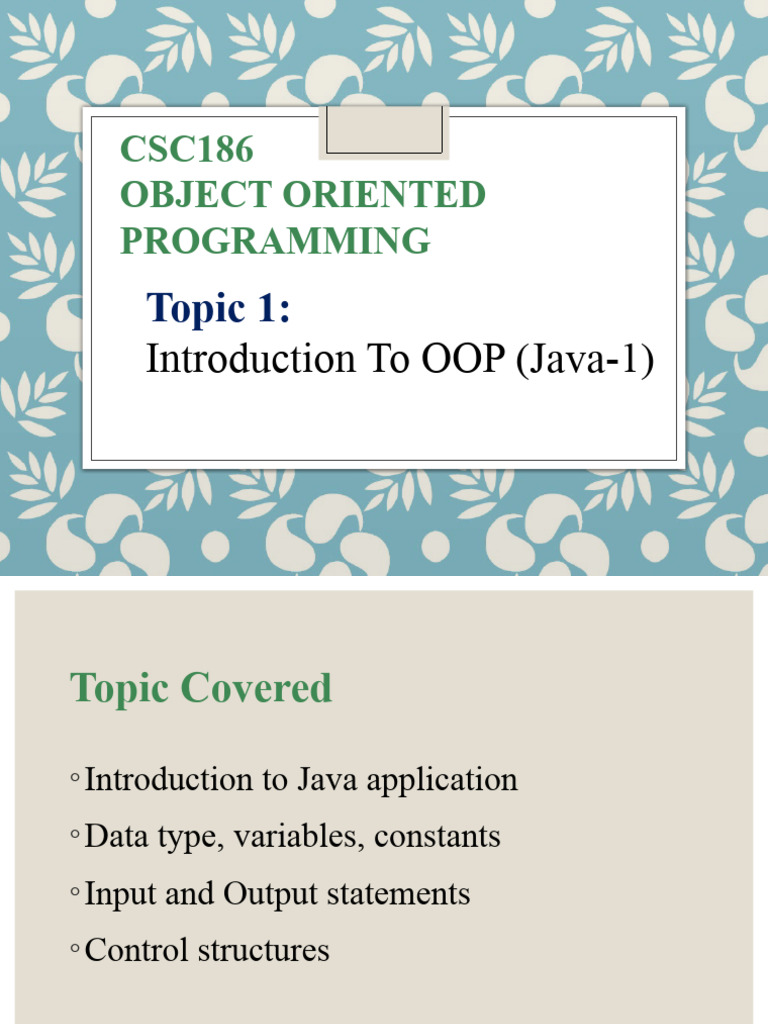 CSC186
OBJECT ORIENTED
PROGRAMMING

Topic 1:
Introduction To OOP (Java-1)

Topic Covered

◦Introduction to Java application
◦Data type, variables, constants
◦Input and Output statements
◦Control structures